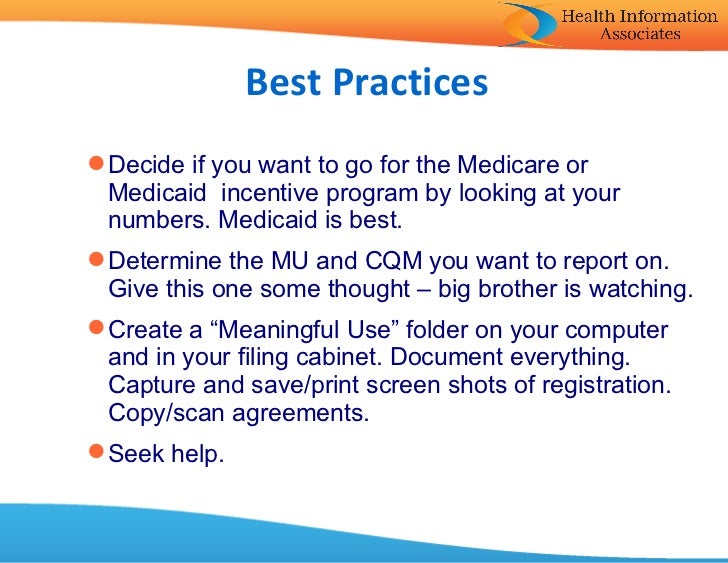 Health Information Associates

Best Practices

Decide if you want to go for the Medicare or Medicaid  incentive program by looking at your numbers. Medicaid is best.

Determine the MU and CQM you want to report on. Give this one some thought – big brother is watching.

Create a “Meaningful Use” folder on your computer and in your filing cabinet. Document everything. Capture and save/print screen shots of registration. Copy/scan agreements.

Seek help.